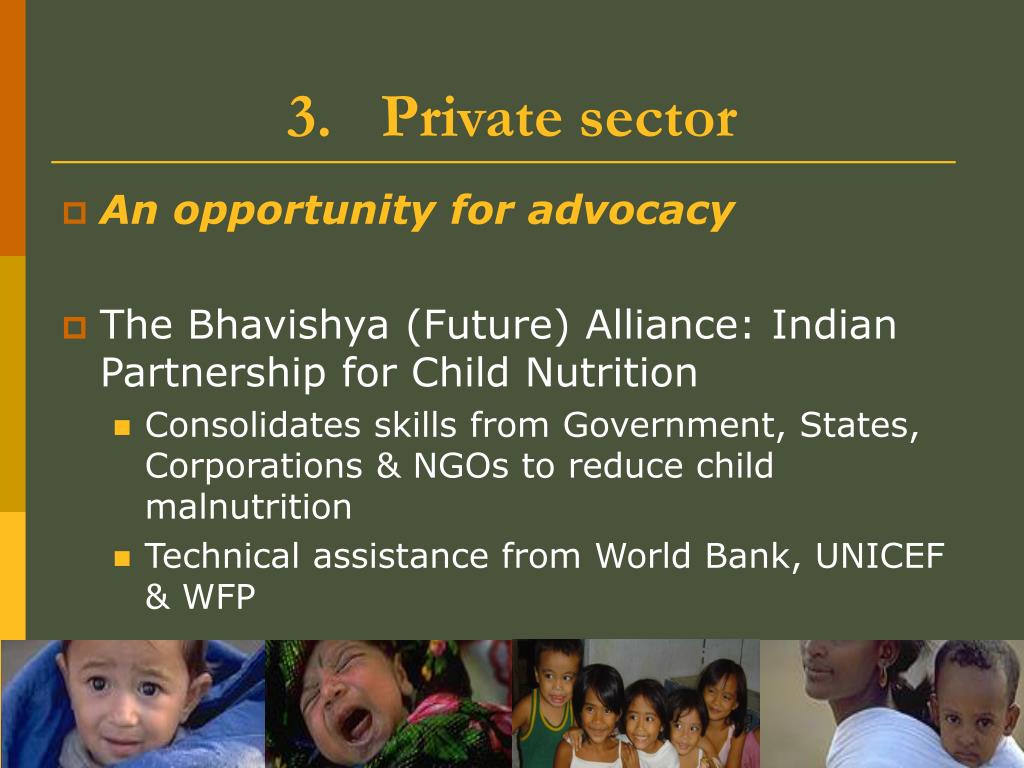 3. Private sector

An opportunity for advocacy

The Bhavishya (Future) Alliance: Indian Partnership for Child Nutrition

Consolidates skills from Government, States, Corporations & NGOs to reduce child malnutrition

Technical assistance from World Bank, UNICEF & WFP